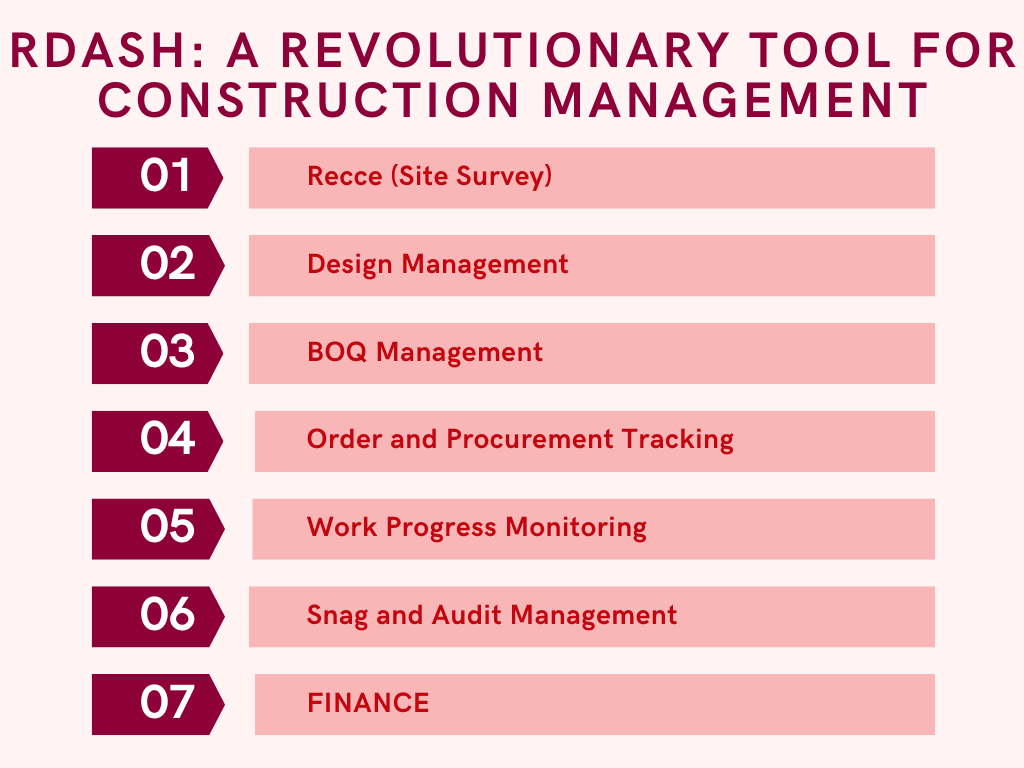 RDASH: A REVOLUTIONARY TOOL FOR CONSTRUCTION MANAGEMENT

01 Recce (Site Survey)

02 Design Management

03 BOQ Management

04 Order and Procurement Tracking

05 Work Progress Monitoring

06 Snag and Audit Management

07 FINANCE